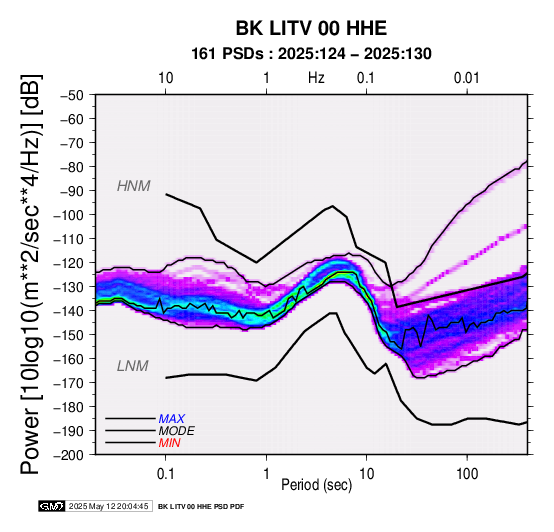 BK LITV 00 HHE
161 PSDs : 2025:124 – 2025:130

10
1
Hz
0.1
0.01

Power [10log10(m**2/sec**4/Hz)] [dB]

−50
−60
−70
−80
−90
−100
−110
−120
−130
−140
−150
−160
−170
−180
−190
−200

HNM
LNM

MAX
MODE
MIN

0.1
1
10
100
Period (sec)

GMT 2025 May 12 20:04:45 BK LITV 00 HHE PSD PDF